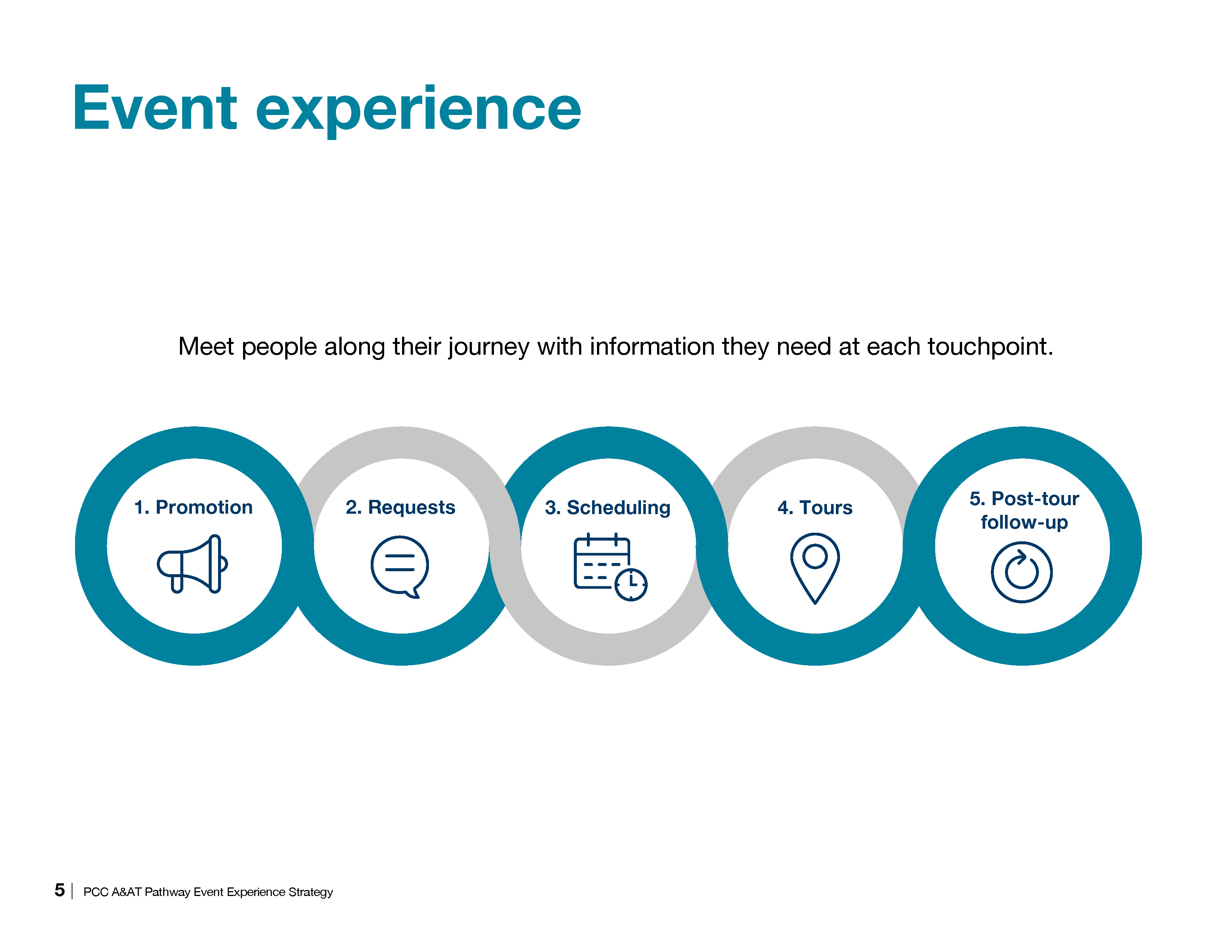 Event experience

Meet people along their journey with information they need at each touchpoint.

1. Promotion

2. Requests

3. Scheduling

4. Tours

5. Post-tour follow-up

5 | PCC A&AT Pathway Event Experience Strategy